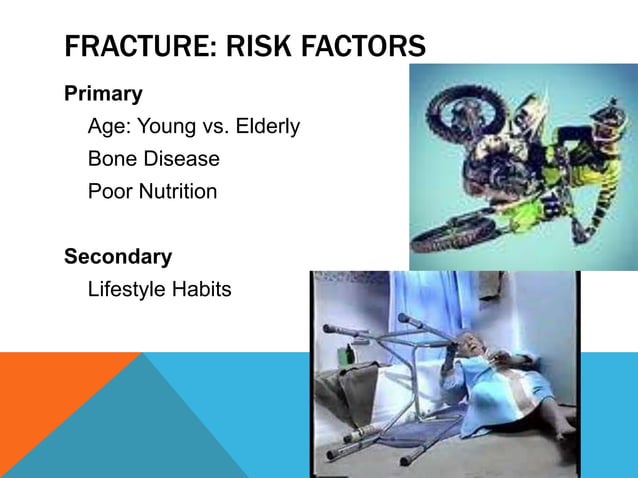 FRACTURE: RISK FACTORS

Primary

Age: Young vs. Elderly

Bone Disease

Poor Nutrition

Secondary

Lifestyle Habits